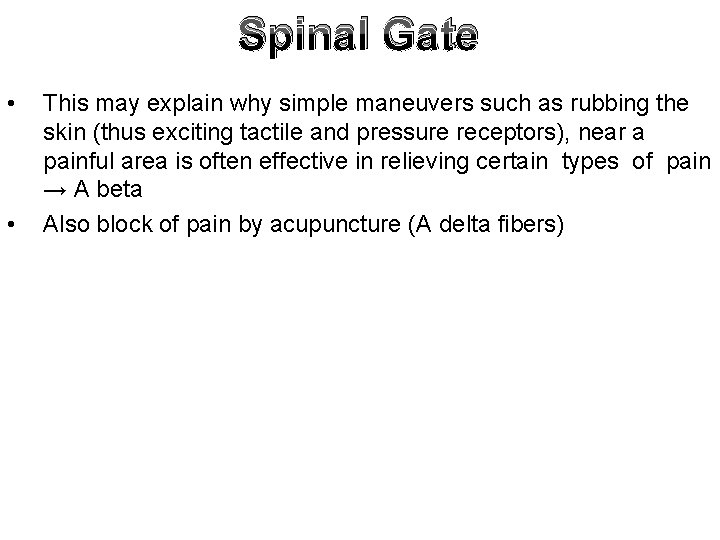 Spinal Gate

• This may explain why simple maneuvers such as rubbing the skin (thus exciting tactile and pressure receptors), near a painful area is often effective in relieving certain types of pain → A beta

• Also block of pain by acupuncture (A delta fibers)